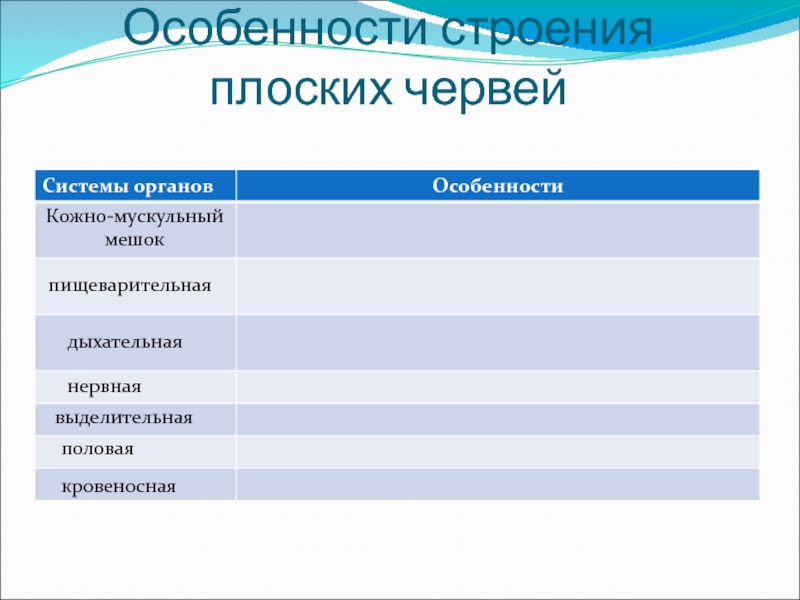 Особенности строения плоских червей

| Системы органов | Особенности |
|---|---|
| Кожно-мускульный мешок | |
| пищеварительная | |
| дыхательная | |
| нервная | |
| выделительная | |
| половая | |
| кровеносная | |